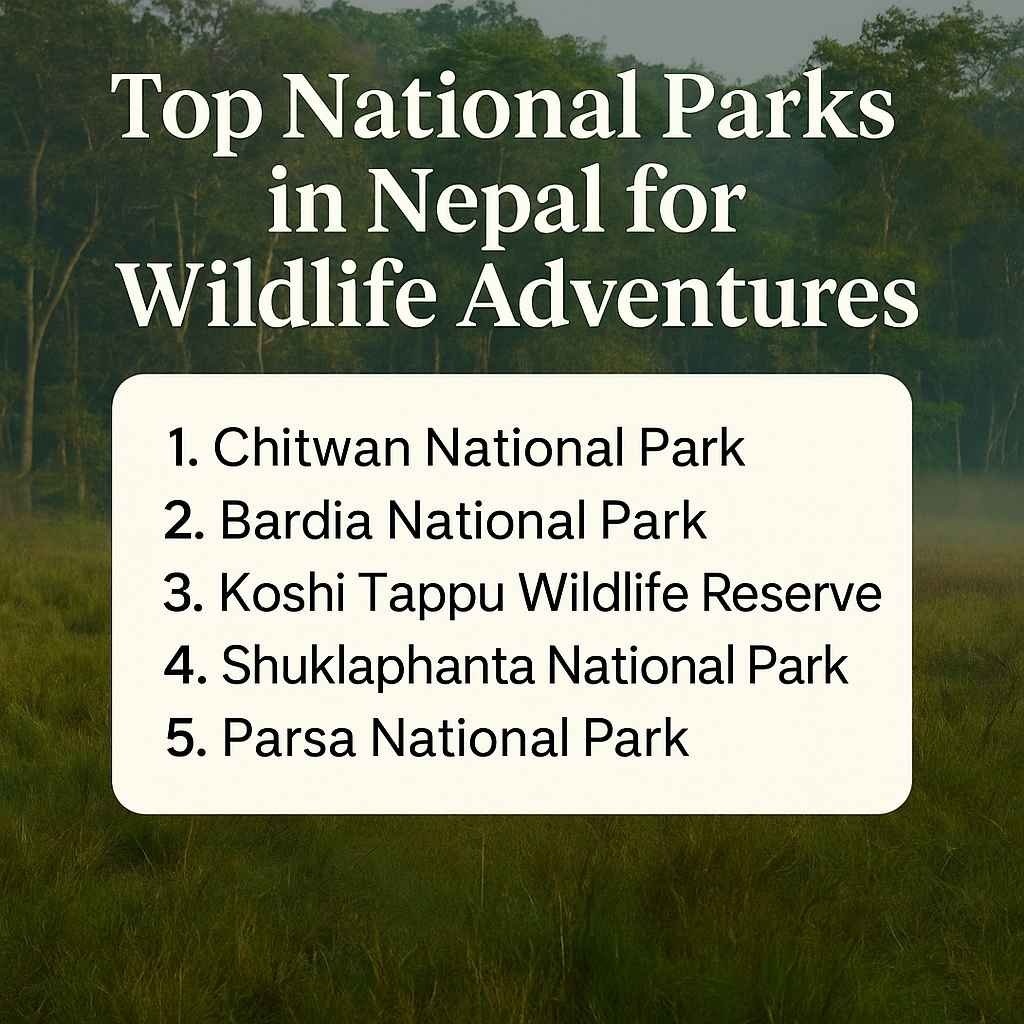 Top National Parks in Nepal for Wildlife Adventures

1. Chitwan National Park
2. Bardia National Park
3. Koshi Tappu Wildlife Reserve
4. Shuklaphanta National Park
5. Parsa National Park